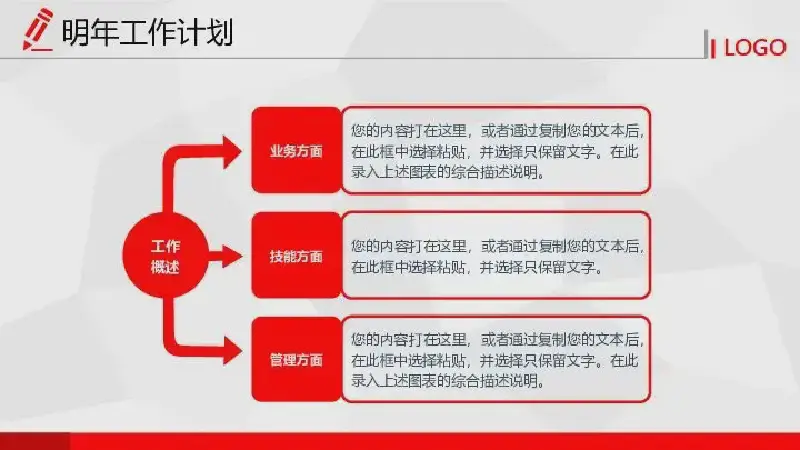 明年工作计划

LOGO

工作概述

业务方面

您的内容打在这里，或者通过复制您的文本后，在此框中选择粘贴，并选择只保留文字。在此录入上述图表的综合描述说明。

技能方面

您的内容打在这里，或者通过复制您的文本后，在此框中选择粘贴，并选择只保留文字。

管理方面

您的内容打在这里，或者通过复制您的文本后，在此框中选择粘贴，并选择只保留文字。在此录入上述图表的综合描述说明。